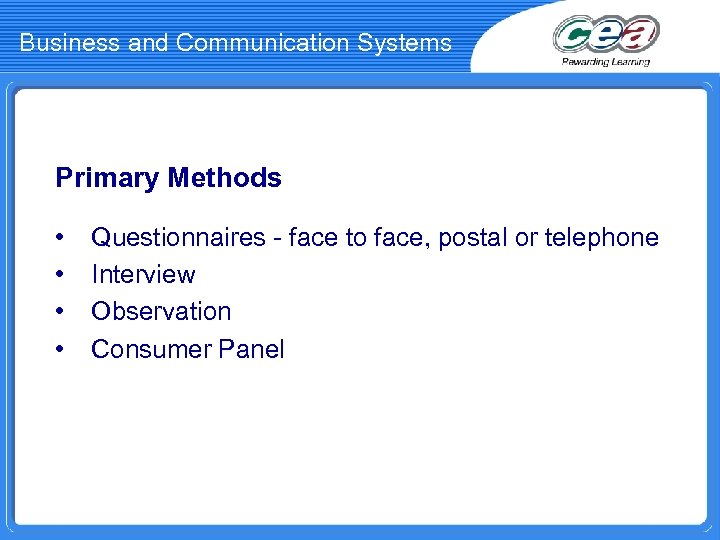 Business and Communication Systems

cea
Rewarding Learning

Primary Methods

• Questionnaires - face to face, postal or telephone
• Interview
• Observation
• Consumer Panel